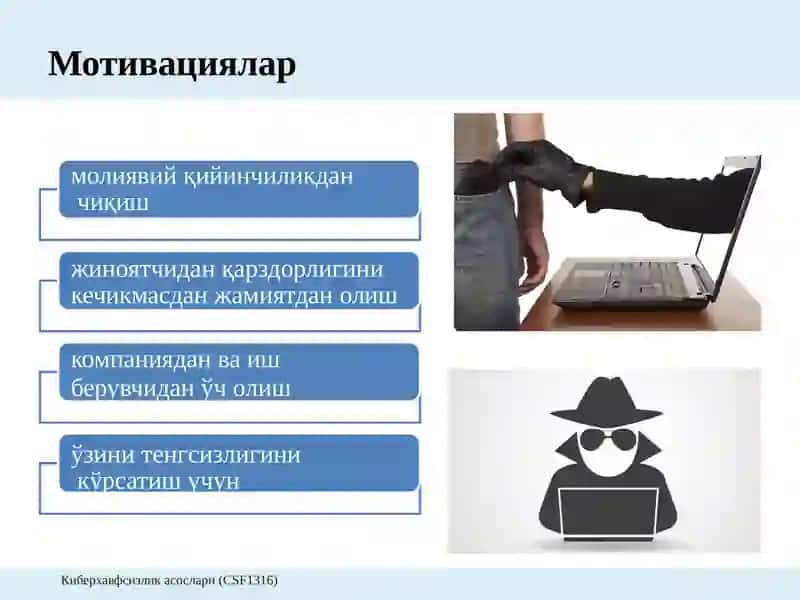 Мотивациялар

молиявий қийинчиликдан чиқиш

жиноятчидан қарздорлигини кечикмасдан жамиятдан олиш

компаниядан ва иш берувчидан ўч олиш

ўзини тенгсизлигини кўрсатиш учун

Киберхавфсизлик асослари (CSF1316)